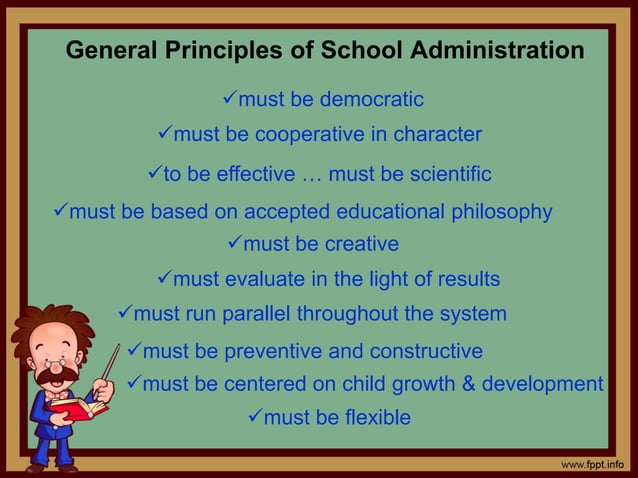 General Principles of School Administration

✓must be democratic

✓must be cooperative in character

✓to be effective … must be scientific

✓must be based on accepted educational philosophy

✓must be creative

✓must evaluate in the light of results

✓must run parallel throughout the system

✓must be preventive and constructive

✓must be centered on child growth & development

✓must be flexible

www.fppt.info